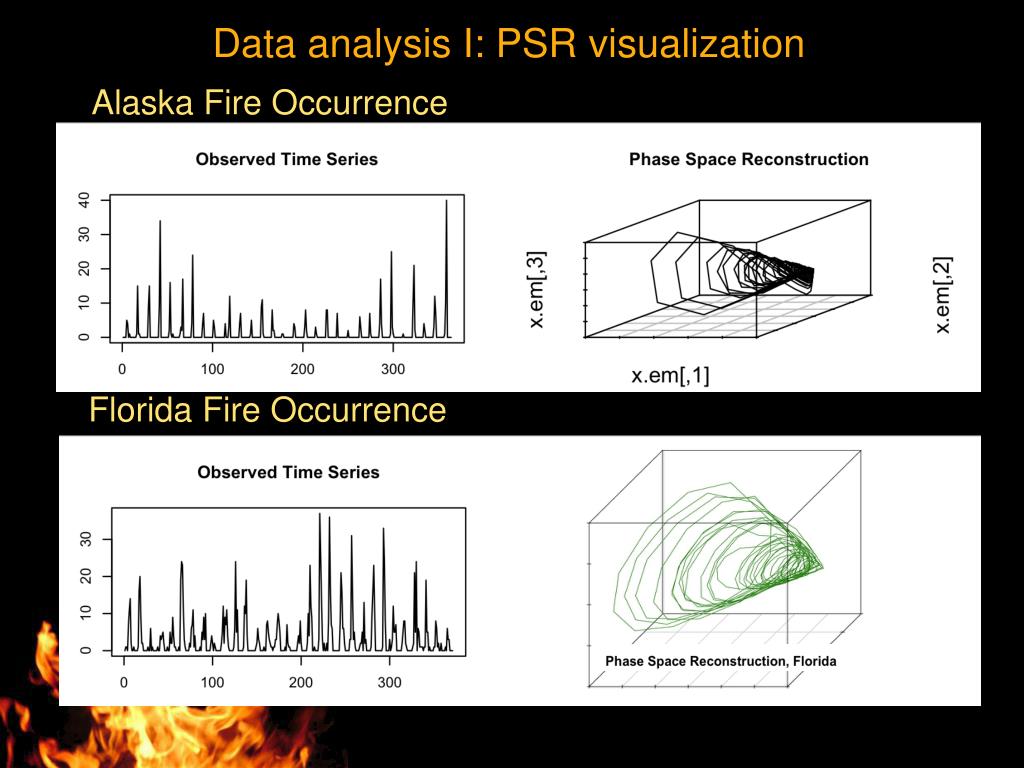 Data analysis I: PSR visualization

Alaska Fire Occurrence

Observed Time Series

40
30
20
10
0

0 100 200 300

Phase Space Reconstruction

x.em[,3]

x.em[,2]

x.em[,1]

Florida Fire Occurrence

Observed Time Series

30
20
10
0

0 100 200 300

Phase Space Reconstruction, Florida